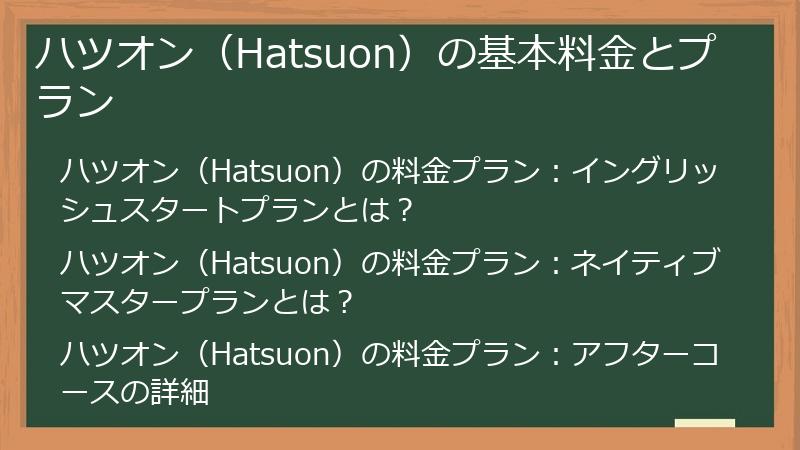 ハツオン（Hatsuon）の基本料金とプラン

ハツオン（Hatsuon）の料金プラン：イングリッシュスタートプランとは？

ハツオン（Hatsuon）の料金プラン：ネイティブマスタープランとは？

ハツオン（Hatsuon）の料金プラン：アフターコースの詳細